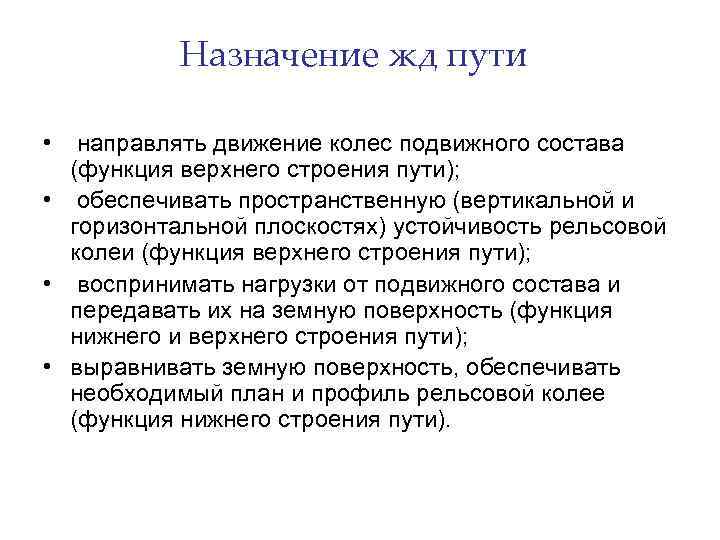 Назначение жд пути

• направлять движение колес подвижного состава (функция верхнего строения пути);
• обеспечивать пространственную (вертикальной и горизонтальной плоскостях) устойчивость рельсовой колеи (функция верхнего строения пути);
• воспринимать нагрузки от подвижного состава и передавать их на земную поверхность (функция нижнего и верхнего строения пути);
• выравнивать земную поверхность, обеспечивать необходимый план и профиль рельсовой колее (функция нижнего строения пути).